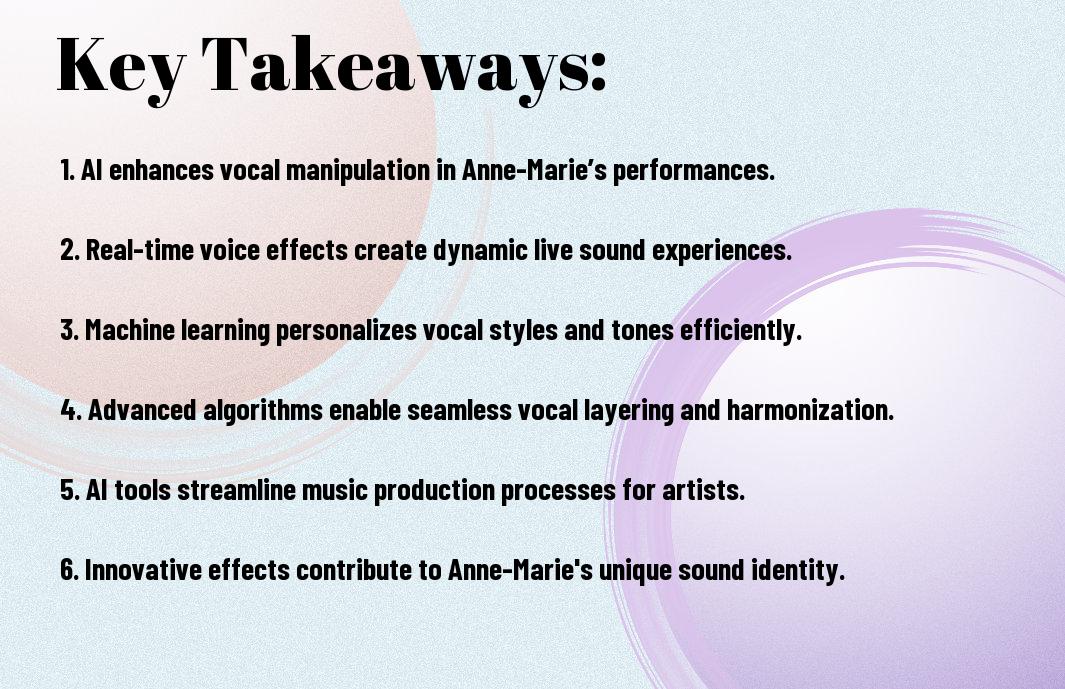 Key Takeaways:

1. AI enhances vocal manipulation in Anne-Marie’s performances.

2. Real-time voice effects create dynamic live sound experiences.

3. Machine learning personalizes vocal styles and tones efficiently.

4. Advanced algorithms enable seamless vocal layering and harmonization.

5. AI tools streamline music production processes for artists.

6. Innovative effects contribute to Anne-Marie's unique sound identity.